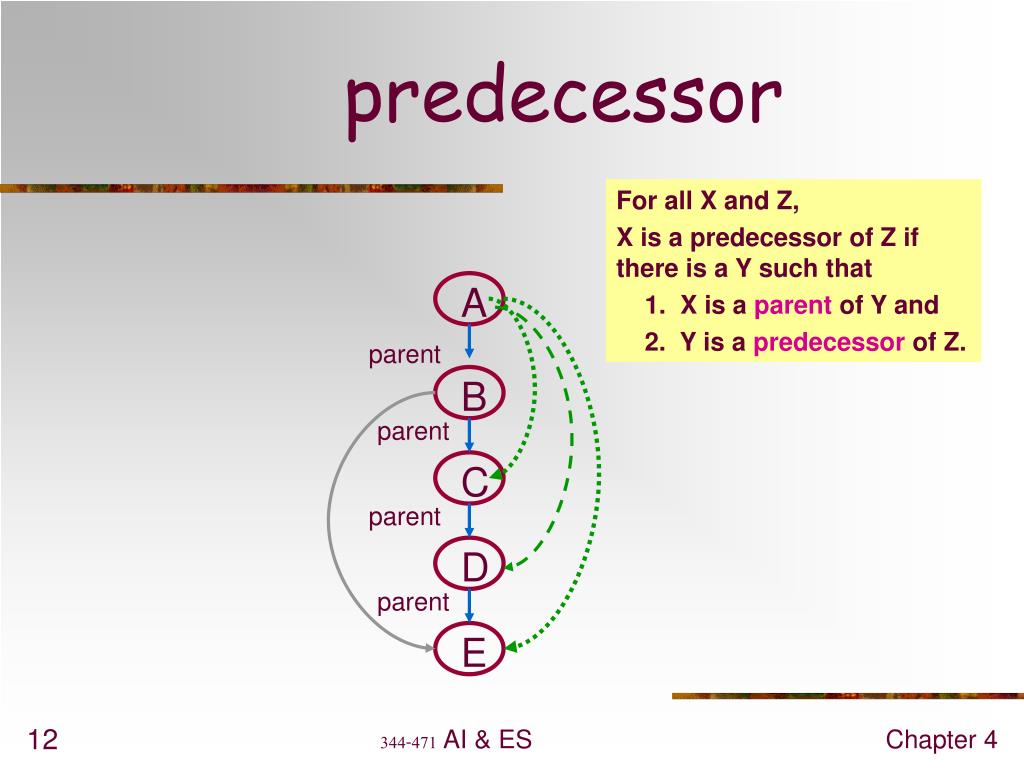 predecessor

For all X and Z,

X is a predecessor of Z if there is a Y such that

1. X is a parent of Y and
2. Y is a predecessor of Z.

A
parent
B
parent
C
parent
D
parent
E

12

344-471 AI & ES

Chapter 4